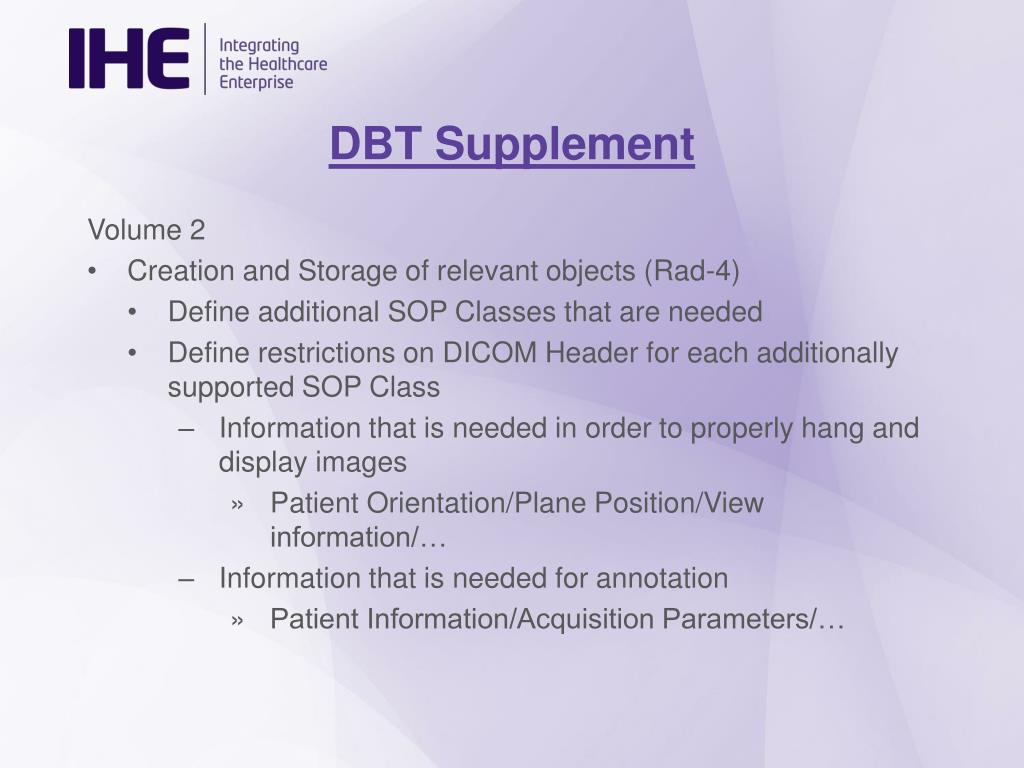 IHE Integrating the Healthcare Enterprise

DBT Supplement

Volume 2

• Creation and Storage of relevant objects (Rad-4)
  • Define additional SOP Classes that are needed
  • Define restrictions on DICOM Header for each additionally supported SOP Class
    – Information that is needed in order to properly hang and display images
      » Patient Orientation/Plane Position/View information/…
    – Information that is needed for annotation
      » Patient Information/Acquisition Parameters/…